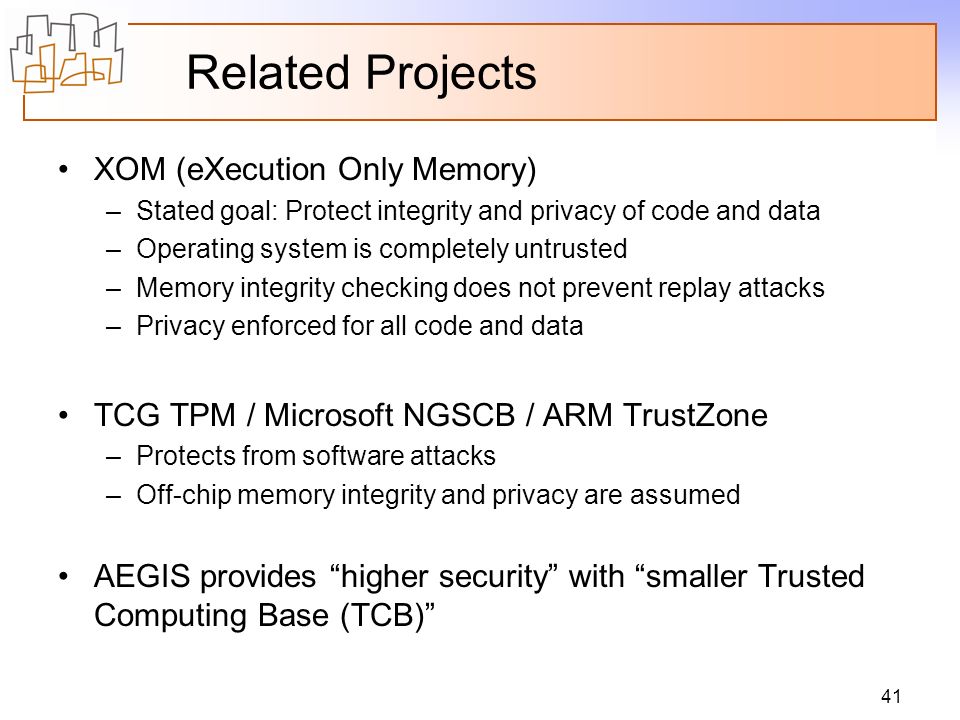 Related Projects

• XOM (eXecution Only Memory)
– Stated goal: Protect integrity and privacy of code and data
– Operating system is completely untrusted
– Memory integrity checking does not prevent replay attacks
– Privacy enforced for all code and data

• TCG TPM / Microsoft NGSCB / ARM TrustZone
– Protects from software attacks
– Off-chip memory integrity and privacy are assumed

• AEGIS provides “higher security” with “smaller Trusted Computing Base (TCB)”

41